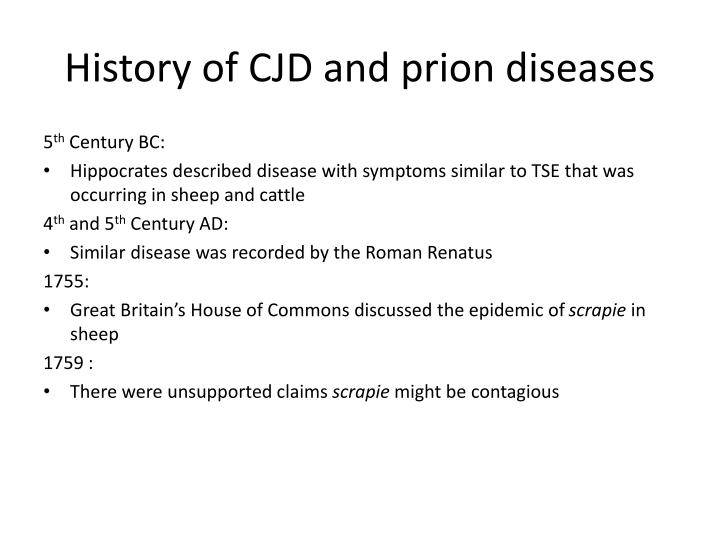 History of CJD and prion diseases

5th Century BC:

• Hippocrates described disease with symptoms similar to TSE that was occurring in sheep and cattle

4th and 5th Century AD:

• Similar disease was recorded by the Roman Renatus

1755:

• Great Britain's House of Commons discussed the epidemic of scrapie in sheep

1759 :

• There were unsupported claims scrapie might be contagious